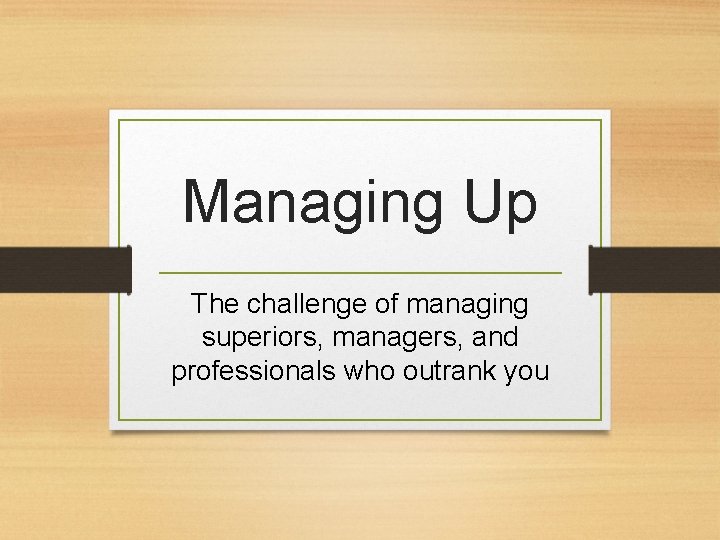 Managing Up

The challenge of managing superiors, managers, and professionals who outrank you